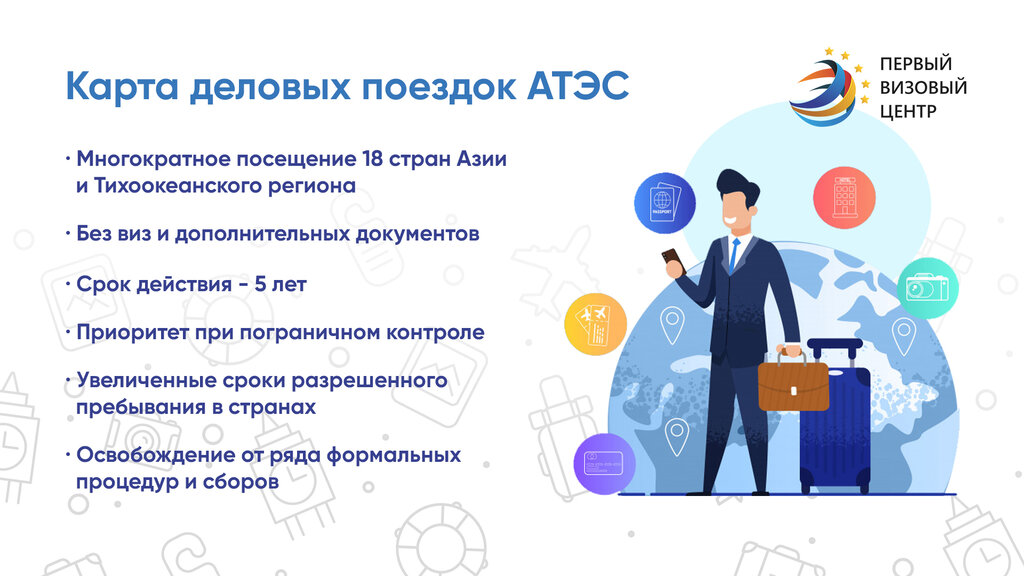 Карта деловых поездок АТЭС

ПЕРВЫЙ ВИЗОВЫЙ ЦЕНТР

· Многократное посещение 18 стран Азии и Тихоокеанского региона

· Без виз и дополнительных документов

· Срок действия - 5 лет

· Приоритет при пограничном контроле

· Увеличенные сроки разрешенного пребывания в странах

· Освобождение от ряда формальных процедур и сборов

PASSPORT